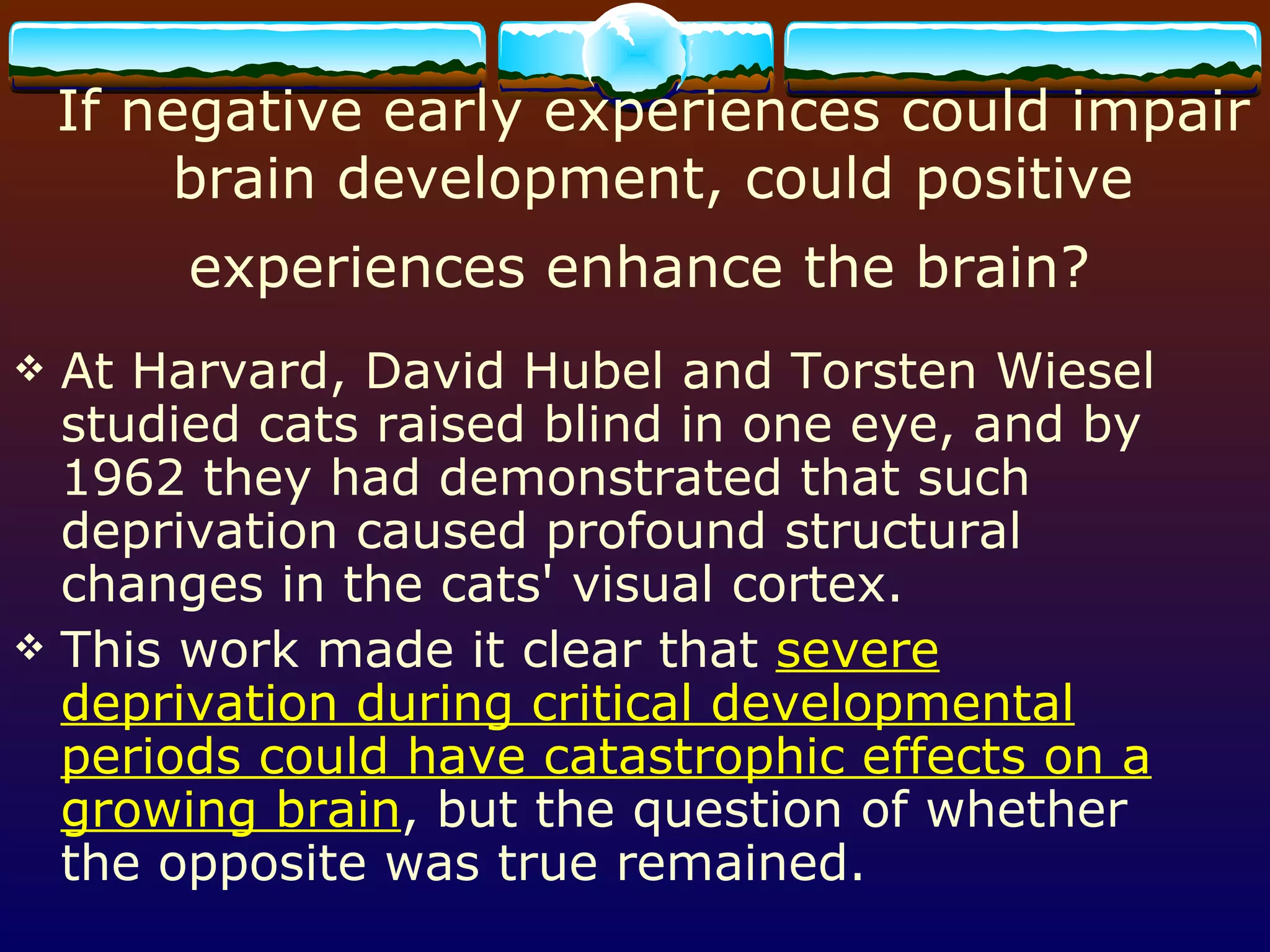 If negative early experiences could impair brain development, could positive experiences enhance the brain?

❖ At Harvard, David Hubel and Torsten Wiesel studied cats raised blind in one eye, and by 1962 they had demonstrated that such deprivation caused profound structural changes in the cats' visual cortex.

❖ This work made it clear that severe deprivation during critical developmental periods could have catastrophic effects on a growing brain, but the question of whether the opposite was true remained.